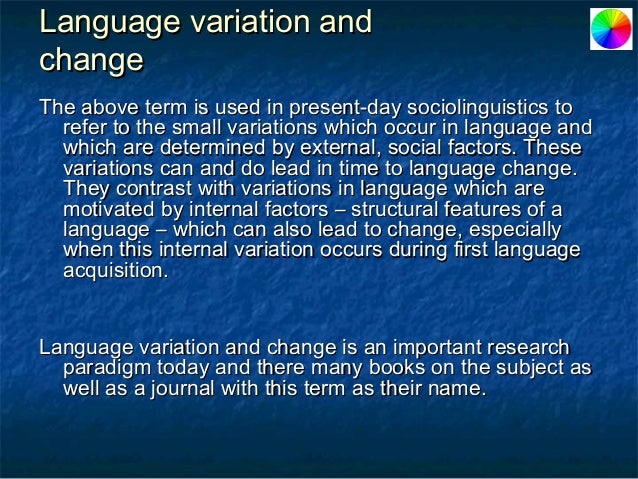 Language variation and change

The above term is used in present-day sociolinguistics to refer to the small variations which occur in language and which are determined by external, social factors. These variations can and do lead in time to language change. They contrast with variations in language which are motivated by internal factors – structural features of a language – which can also lead to change, especially when this internal variation occurs during first language acquisition.

Language variation and change is an important research paradigm today and there many books on the subject as well as a journal with this term as their name.